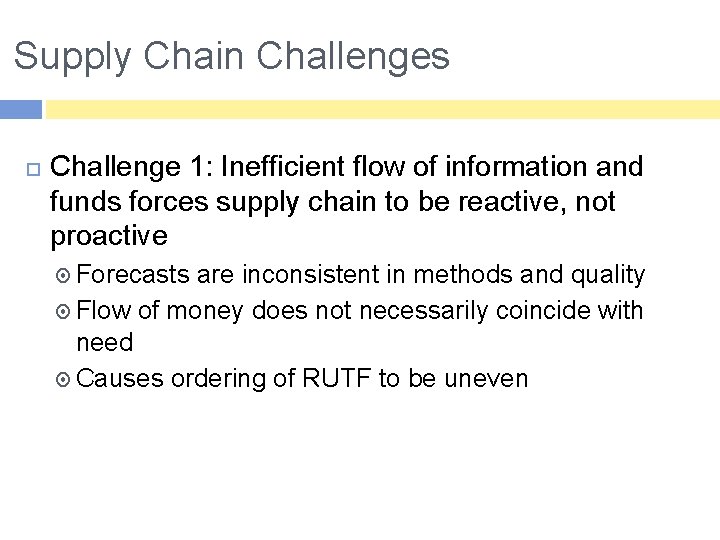 Supply Chain Challenges

Challenge 1: Inefficient flow of information and funds forces supply chain to be reactive, not proactive

Forecasts are inconsistent in methods and quality

Flow of money does not necessarily coincide with need

Causes ordering of RUTF to be uneven